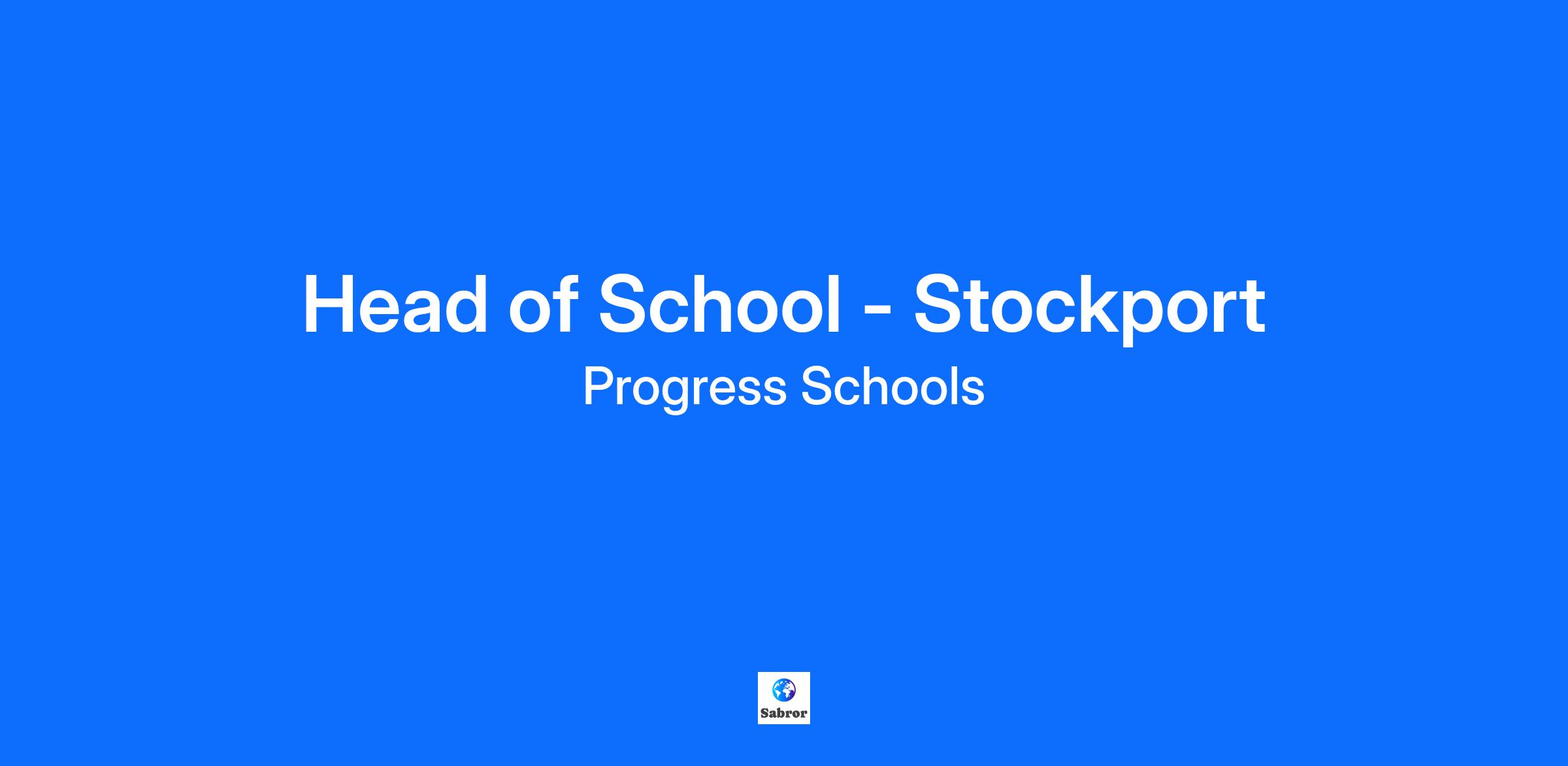 Head of School - Stockport

Progress Schools

Sabror